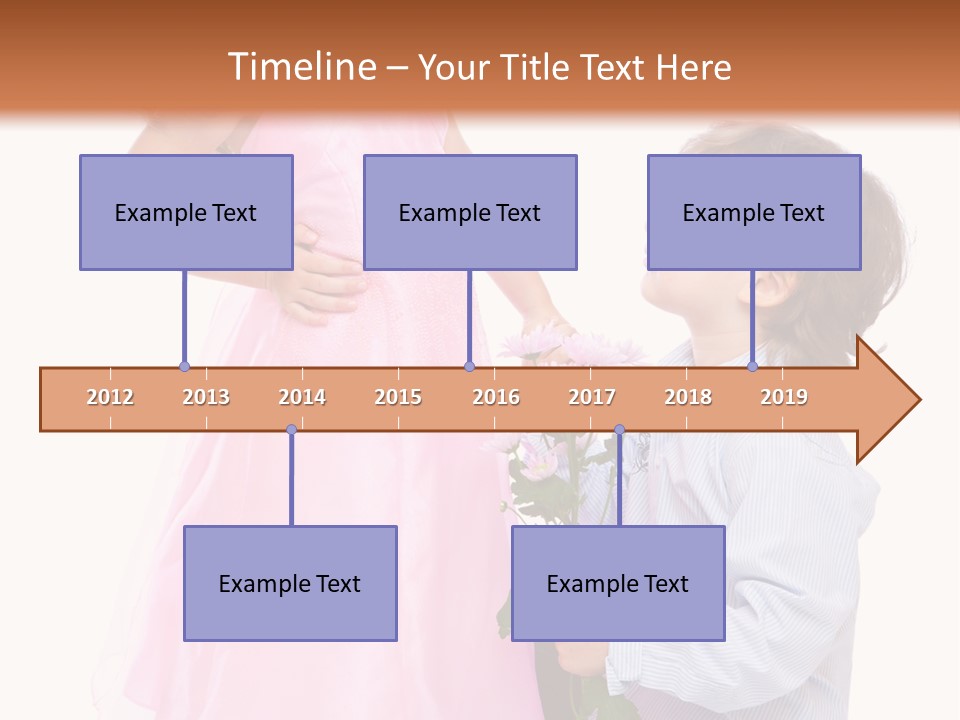 Timeline – Your Title Text Here

Example Text

Example Text

Example Text

2012 2013 2014 2015 2016 2017 2018 2019

Example Text

Example Text